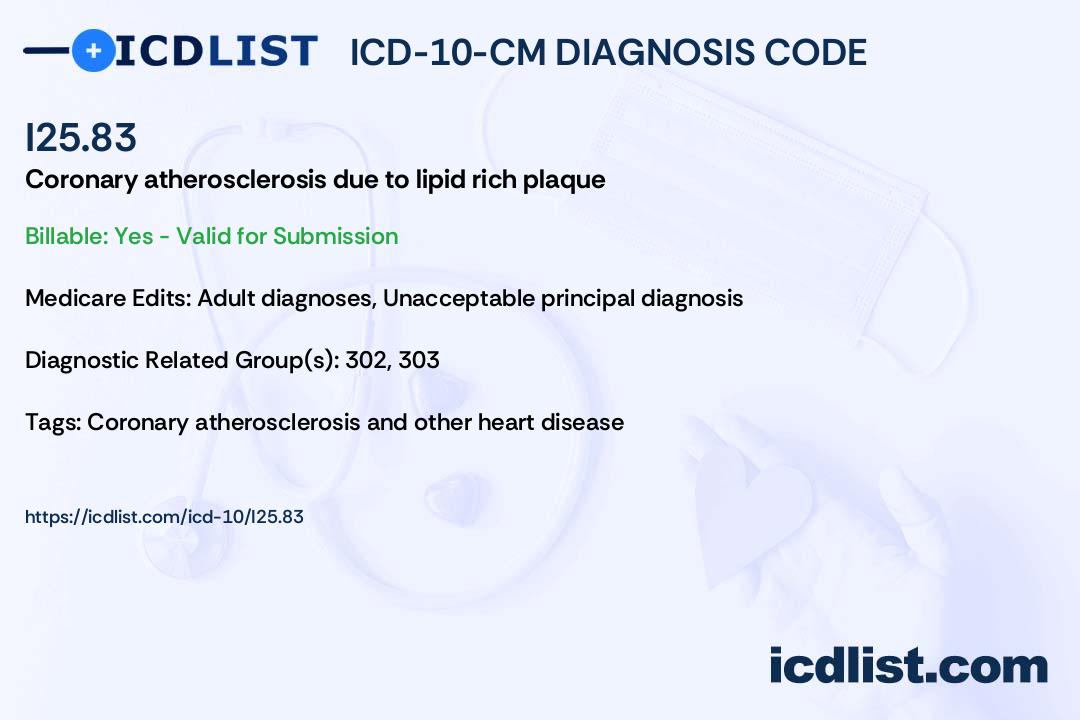 ICDLIST ICD-10-CM DIAGNOSIS CODE

I25.83

Coronary atherosclerosis due to lipid rich plaque

Billable: Yes - Valid for Submission

Medicare Edits: Adult diagnoses, Unacceptable principal diagnosis

Diagnostic Related Group(s): 302, 303

Tags: Coronary atherosclerosis and other heart disease

https://icdlist.com/icd-10/I25.83

icdlist.com